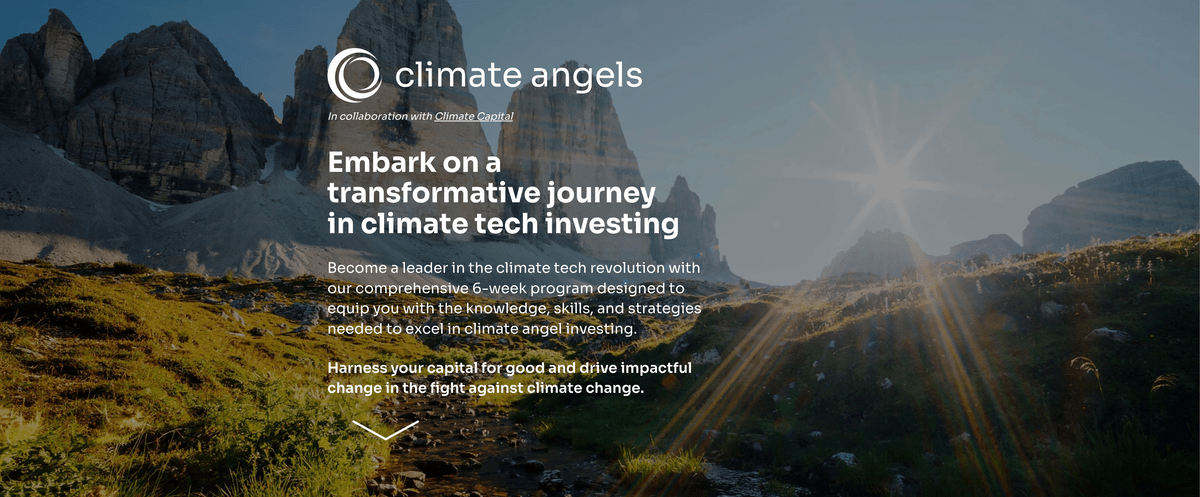 climate angels

In collaboration with Climate Capital

Embark on a transformative journey in climate tech investing

Become a leader in the climate tech revolution with our comprehensive 6-week program designed to equip you with the knowledge, skills, and strategies needed to excel in climate angel investing.

Harness your capital for good and drive impactful change in the fight against climate change.